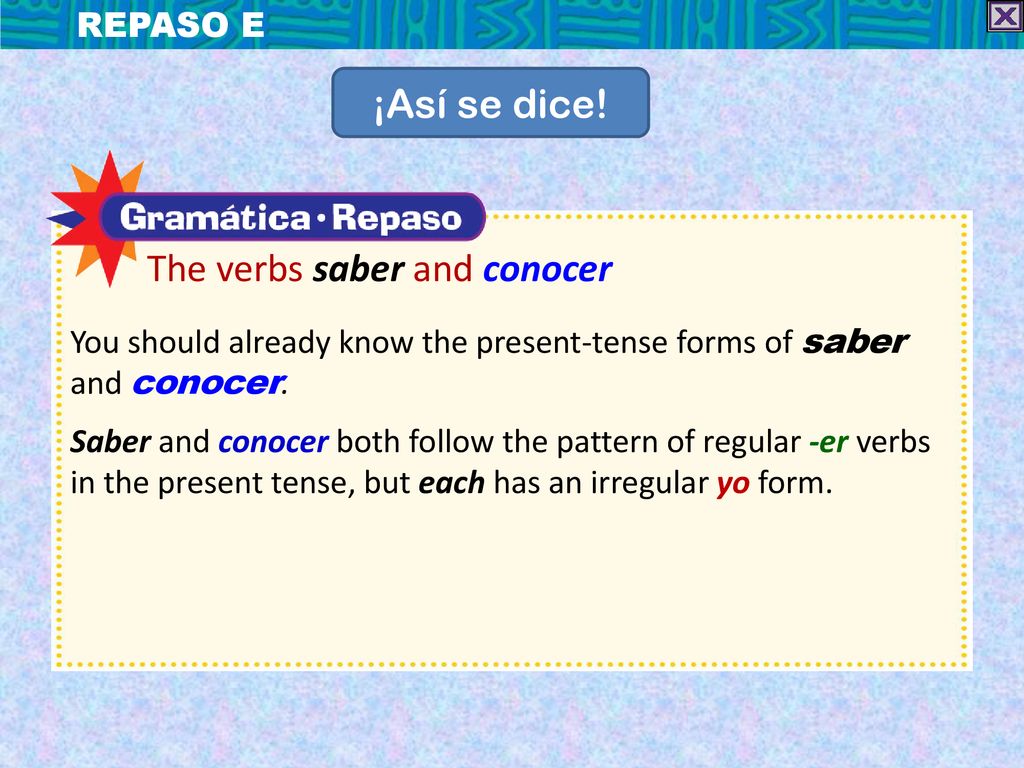 REPASO E

¡Así se dice!

Gramática • Repaso

The verbs saber and conocer

You should already know the present-tense forms of saber and conocer.

Saber and conocer both follow the pattern of regular -er verbs in the present tense, but each has an irregular yo form.